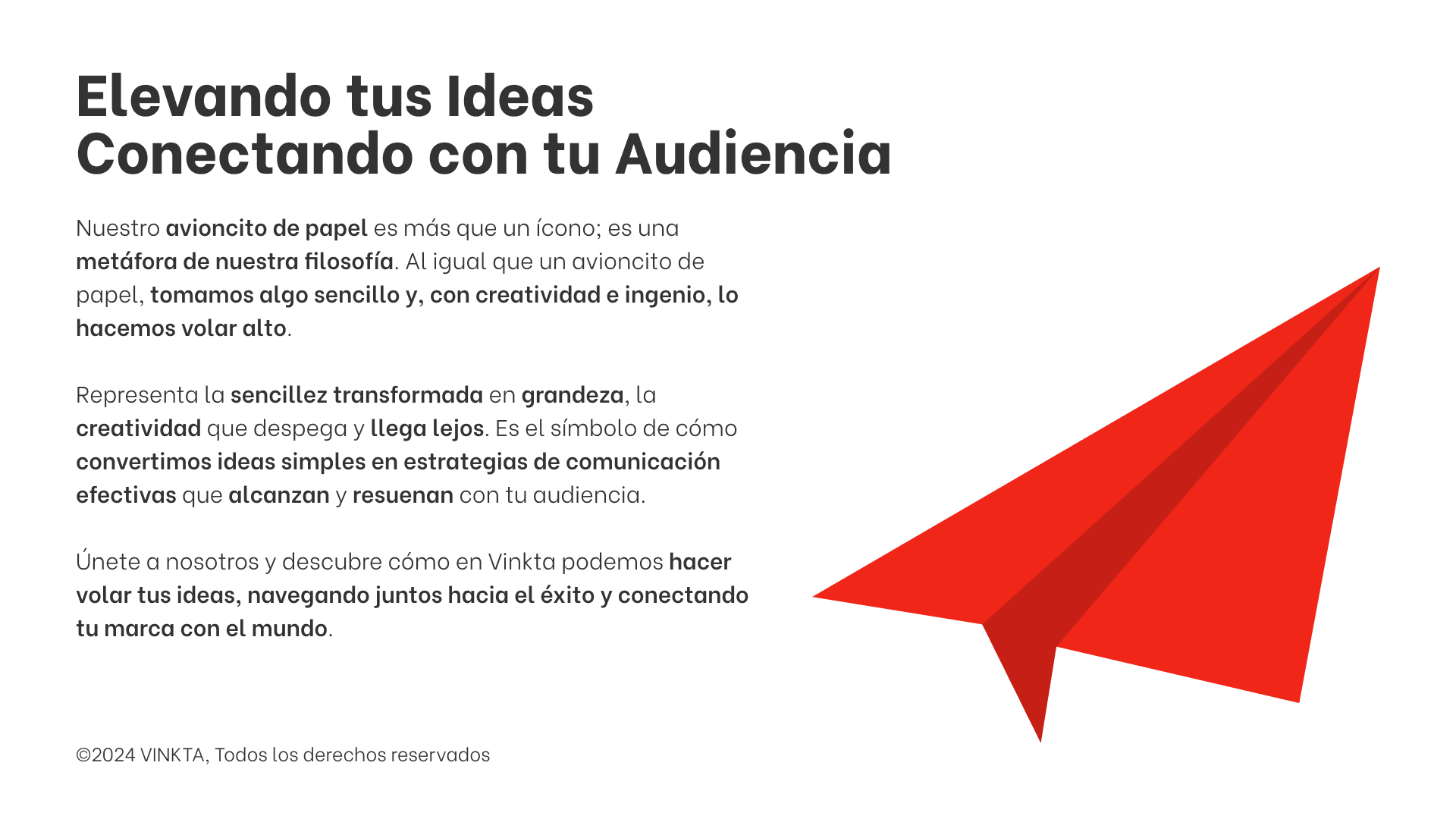 Elevando tus Ideas
Conectando con tu Audiencia

Nuestro avioncito de papel es más que un ícono; es una metáfora de nuestra filosofía. Al igual que un avioncito de papel, tomamos algo sencillo y, con creatividad e ingenio, lo hacemos volar alto.

Representa la sencillez transformada en grandeza, la creatividad que despega y llega lejos. Es el símbolo de cómo convertimos ideas simples en estrategias de comunicación efectivas que alcanzan y resuenan con tu audiencia.

Únete a nosotros y descubre cómo en Vinkta podemos hacer volar tus ideas, navegando juntos hacia el éxito y conectando tu marca con el mundo.

©2024 VINKTA, Todos los derechos reservados